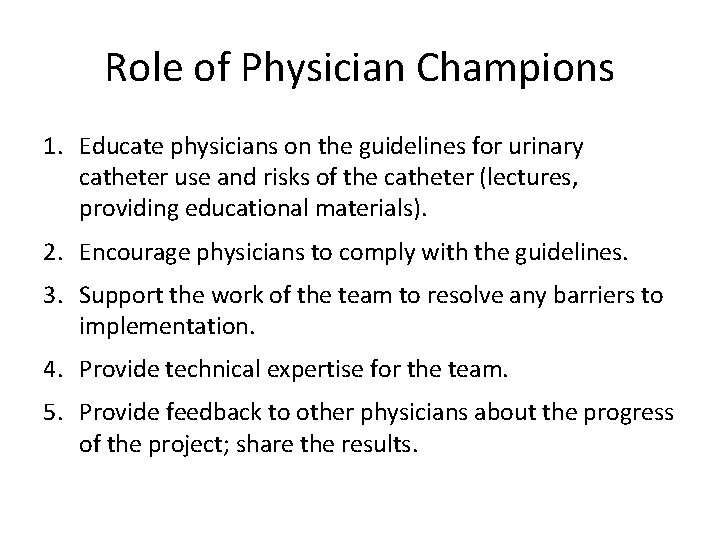 Role of Physician Champions

1. Educate physicians on the guidelines for urinary catheter use and risks of the catheter (lectures, providing educational materials).

2. Encourage physicians to comply with the guidelines.

3. Support the work of the team to resolve any barriers to implementation.

4. Provide technical expertise for the team.

5. Provide feedback to other physicians about the progress of the project; share the results.